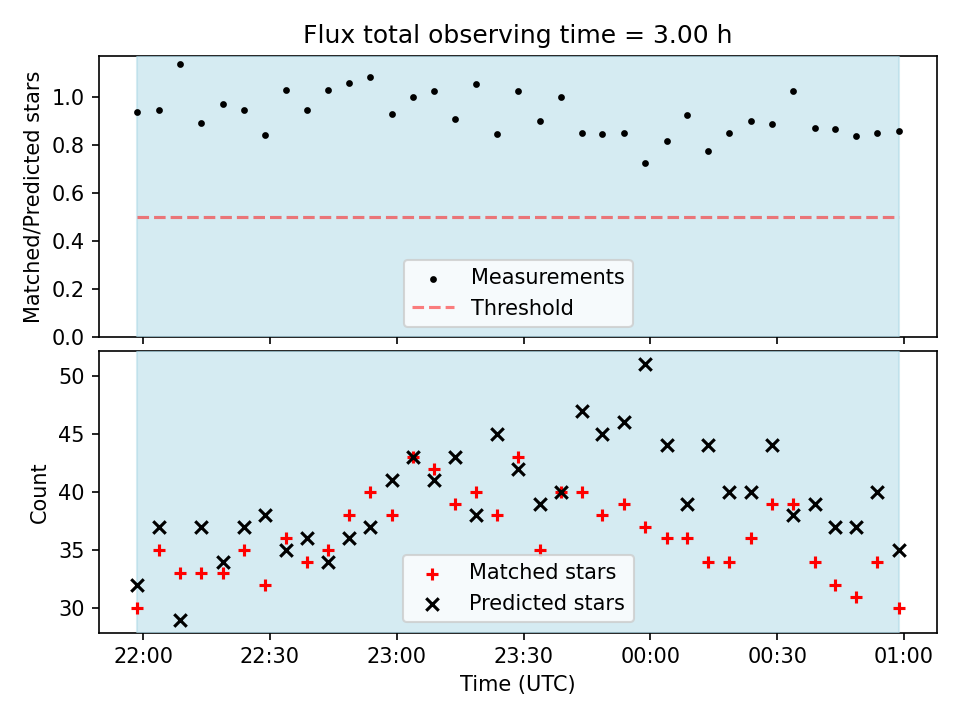 Flux total observing time = 3.00 h

Matched/Predicted stars

1.0
0.8
0.6
0.4
0.2
0.0

Measurements
Threshold

Count

50
45
40
35
30

Matched stars
Predicted stars

22:00
22:30
23:00
23:30
00:00
00:30
01:00

Time (UTC)